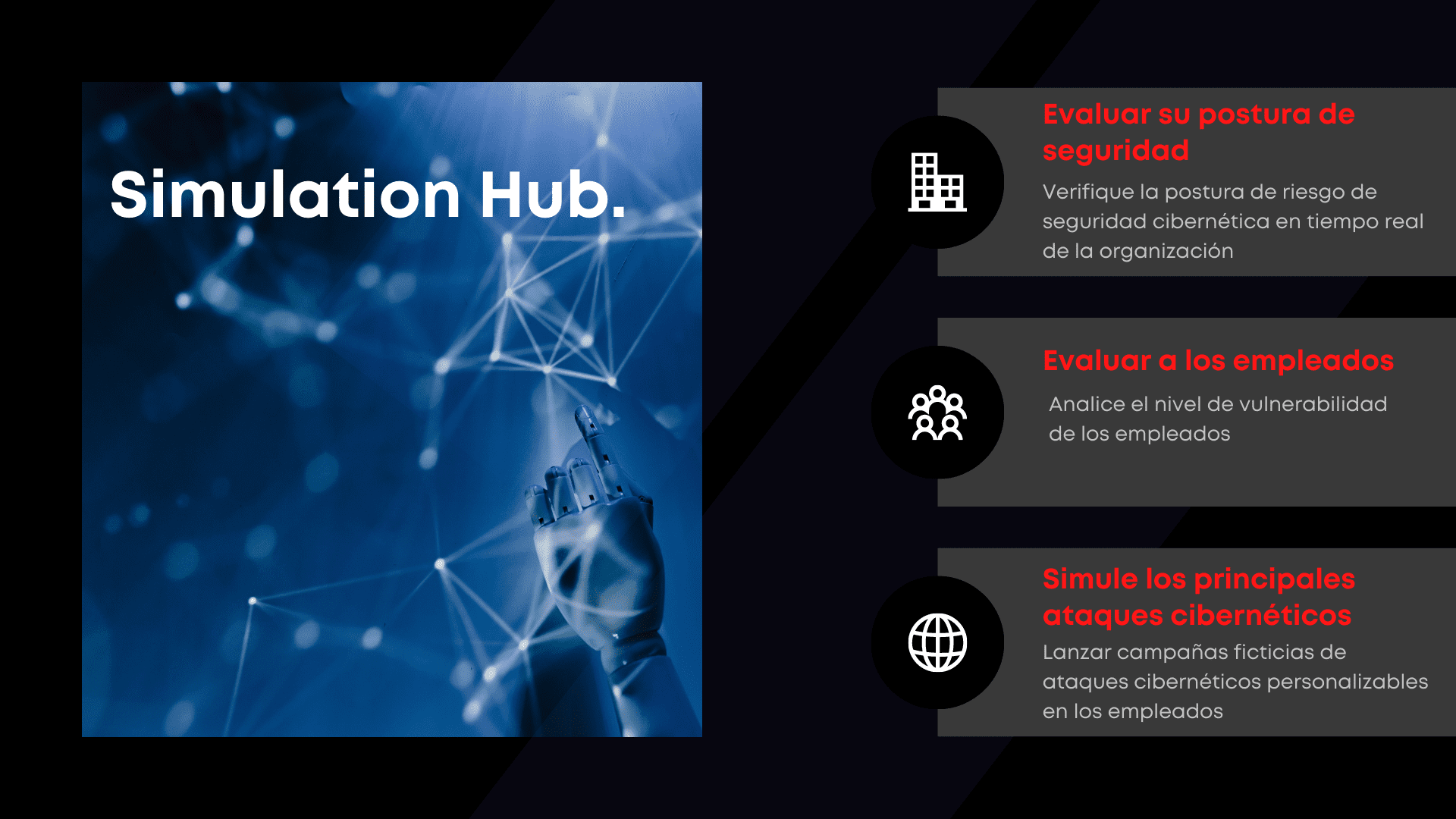 Simulation Hub.

Evaluar su postura de seguridad

Verifique la postura de riesgo de seguridad cibernética en tiempo real de la organización

Evaluar a los empleados

Analice el nivel de vulnerabilidad de los empleados

Simule los principales ataques cibernéticos

Lanzar campañas ficticias de ataques cibernéticos personalizables en los empleados